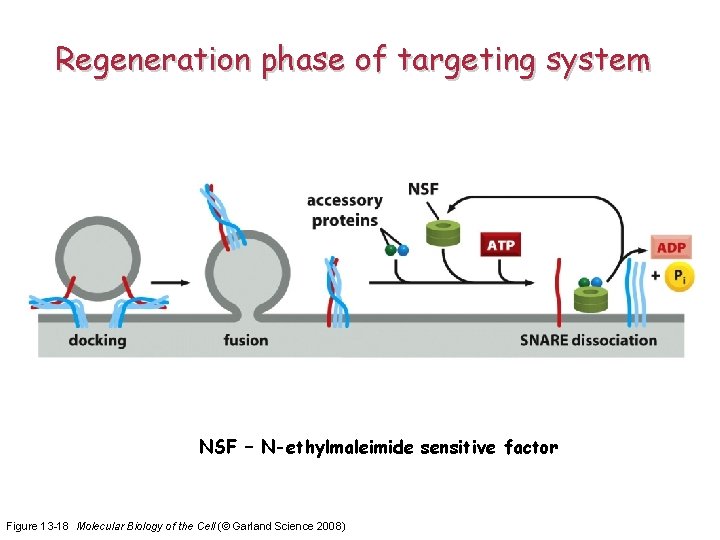 Regeneration phase of targeting system

accessory proteins

NSF

ATP

ADP

+ $P_i$

docking

fusion

SNARE dissociation

NSF – N-ethylmaleimide sensitive factor

Figure 13-18 Molecular Biology of the Cell (© Garland Science 2008)